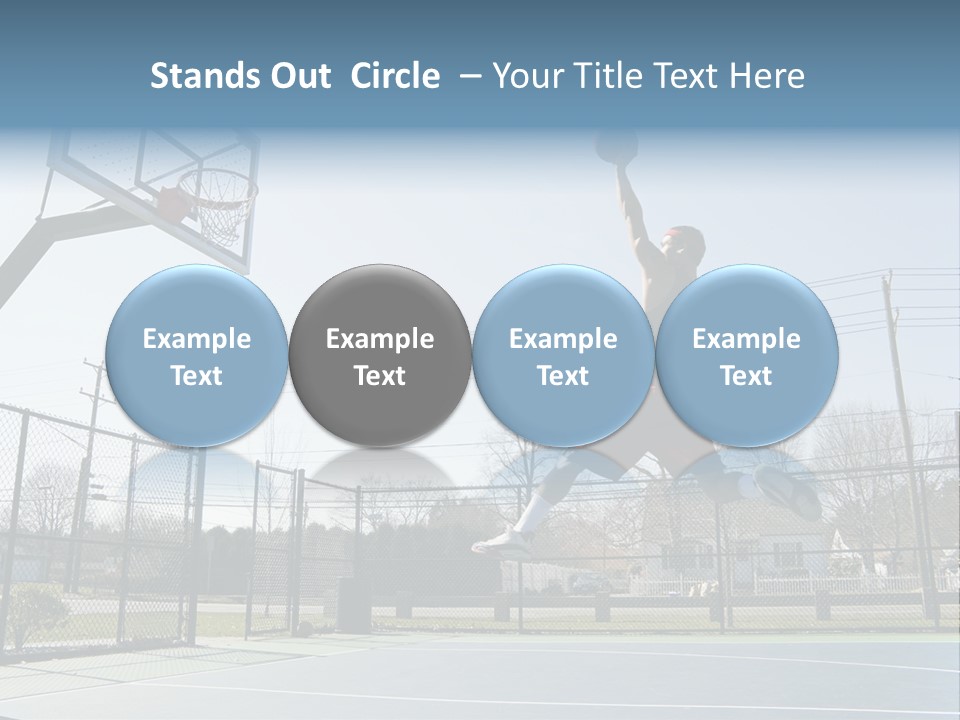 Stands Out Circle – Your Title Text Here

Example Text

Example Text

Example Text

Example Text